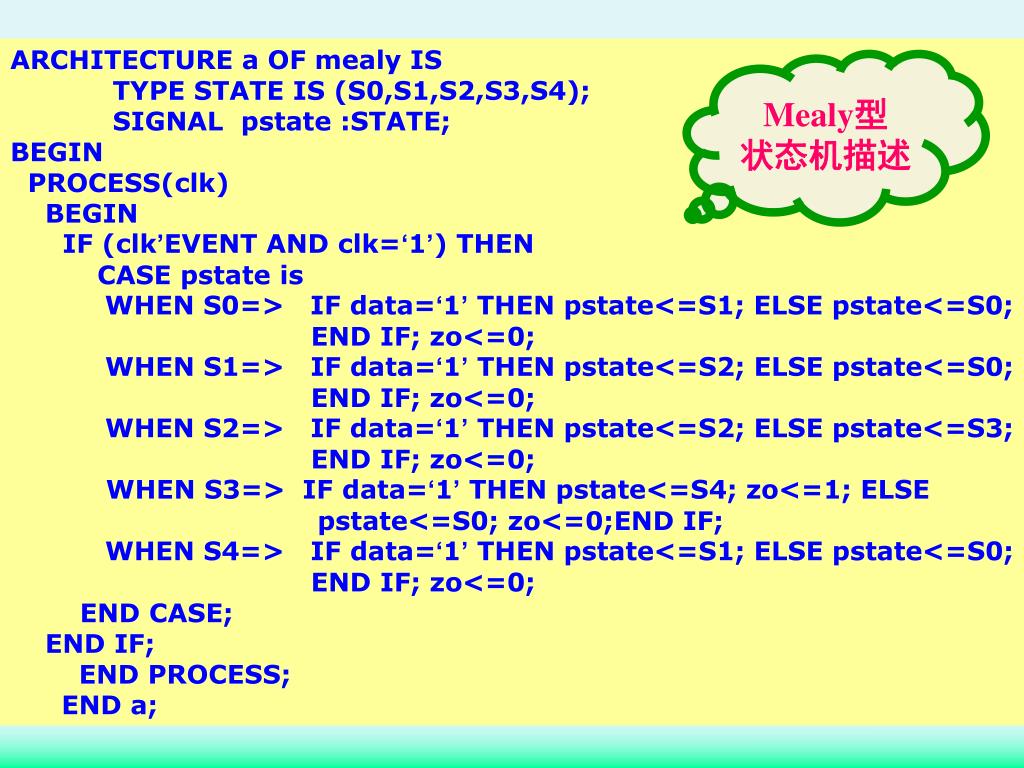 ARCHITECTURE a OF mealy IS
TYPE STATE IS (S0,S1,S2,S3,S4);
SIGNAL pstate :STATE;
BEGIN
PROCESS(clk)
BEGIN
IF (clk’EVENT AND clk=‘1’) THEN
CASE pstate is
WHEN S0=> IF data=‘1’ THEN pstate<=S1; ELSE pstate<=S0;
END IF; zo<=0;
WHEN S1=> IF data=‘1’ THEN pstate<=S2; ELSE pstate<=S0;
END IF; zo<=0;
WHEN S2=> IF data=‘1’ THEN pstate<=S2; ELSE pstate<=S3;
END IF; zo<=0;
WHEN S3=> IF data=‘1’ THEN pstate<=S4; zo<=1; ELSE
pstate<=S0; zo<=0;END IF;
WHEN S4=> IF data=‘1’ THEN pstate<=S1; ELSE pstate<=S0;
END IF; zo<=0;
END CASE;
END IF;
END PROCESS;
END a;

Mealy型
状态机描述